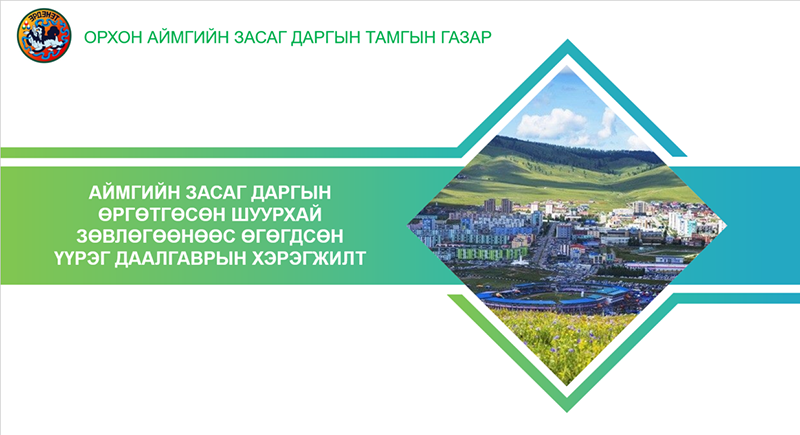 ЭРДЭНЭТ

ОРХОН АЙМГИЙН ЗАСАГ ДАРГЫН ТАМГЫН ГАЗАР

АЙМГИЙН ЗАСАГ ДАРГЫН ӨРГӨТГӨСӨН ШУУРХАЙ ЗӨВЛӨГӨӨНӨӨС ӨГӨГДСӨН ҮҮРЭГ ДААЛГАВРЫН ХЭРЭГЖИЛТ